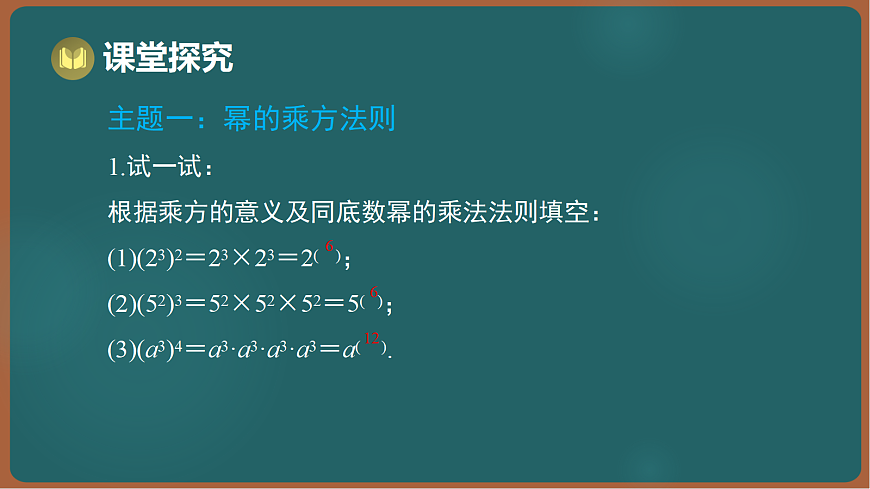 课堂探究

主题一：幂的乘方法则

1.试一试：

根据乘方的意义及同底数幂的乘法法则填空：

(1)$(2^3)^2=2^3\times2^3=2^{(6)}$；

(2)$(5^2)^3=5^2\times5^2\times5^2=5^{(6)}$；

(3)$(a^3)^4=a^3\cdot a^3\cdot a^3\cdot a^3=a^{(12)}$.